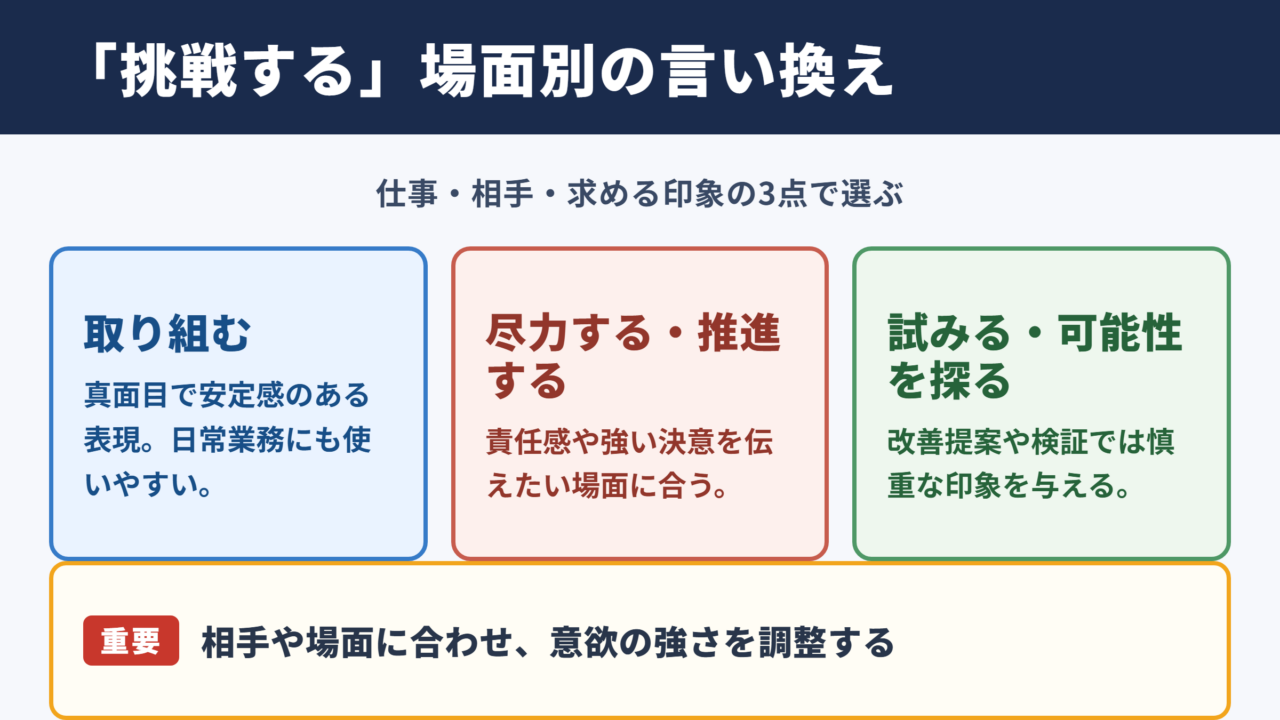 「挑戦する」場面別の言い換え

仕事・相手・求める印象の3点で選ぶ

取り組む

真面目で安定感のある表現。日常業務にも使いやすい。

尽力する・推進する

責任感や強い決意を伝えたい場面に合う。

試みる・可能性を探る

改善提案や検証では慎重な印象を与える。

重要 相手や場面に合わせ、意欲の強さを調整する